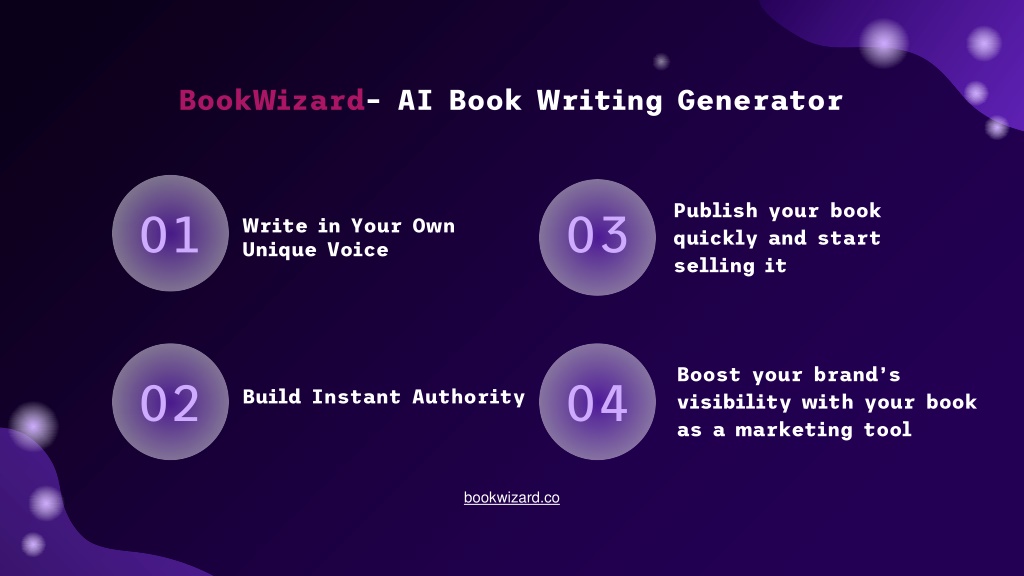 BookWizard- AI Book Writing Generator

01 Write in Your Own Unique Voice

02 Build Instant Authority

03 Publish your book quickly and start selling it

04 Boost your brand's visibility with your book as a marketing tool

bookwizard.co